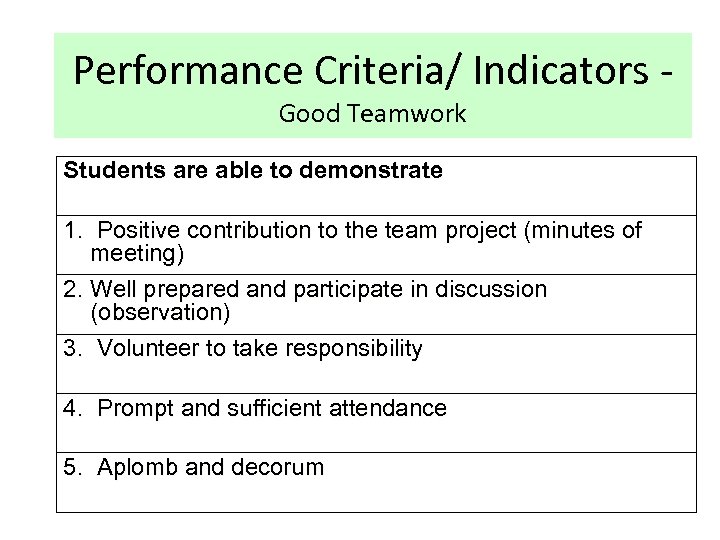 Performance Criteria/ Indicators - Good Teamwork

| Students are able to demonstrate |
|---|
| 1. Positive contribution to the team project (minutes of meeting) |
| 2. Well prepared and participate in discussion (observation) |
| 3. Volunteer to take responsibility |
| 4. Prompt and sufficient attendance |
| 5. Aplomb and decorum |